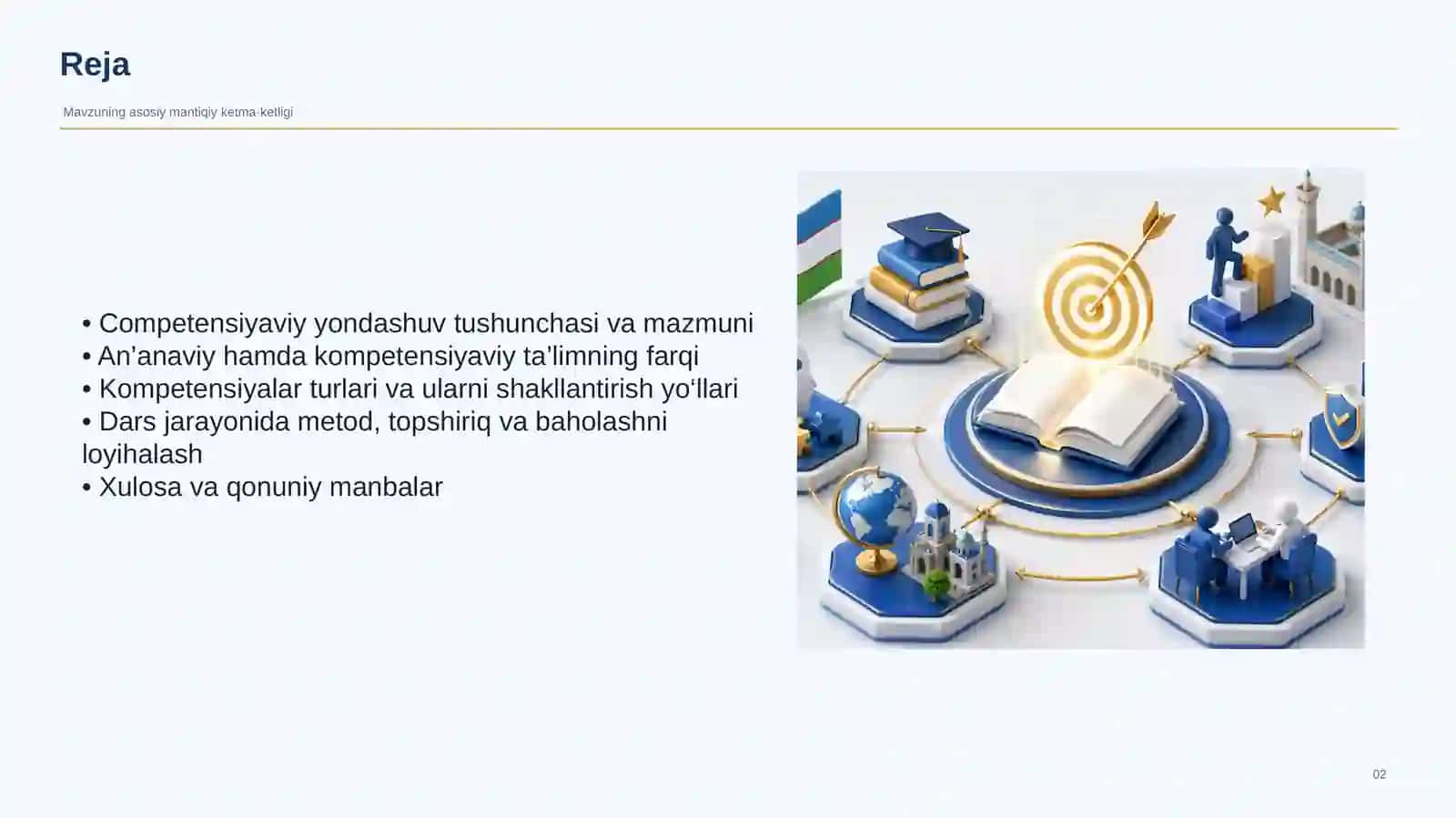 Reja

Mavzuning asosiy mantiqiy ketma-ketligi

• Competensiyaviy yondashuv tushunchasi va mazmuni
• An’anaviy hamda kompetensiyaviy ta’limning farqi
• Kompetensiyalar turlari va ularni shakllantirish yo‘llari
• Dars jarayonida metod, topshiriq va baholashni loyihalash
• Xulosa va qonuniy manbalar

02